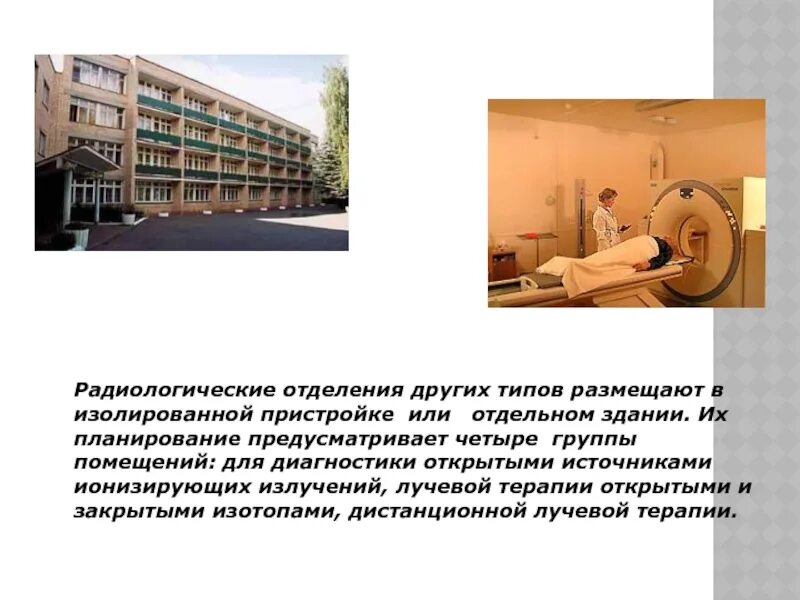 Радиологические отделения других типов размещают в изолированной пристройке или отдельном здании. Их планирование предусматривает четыре группы помещений: для диагностики открытыми источниками ионизирующих излучений, лучевой терапии открытыми и закрытыми изотопами, дистанционной лучевой терапии.